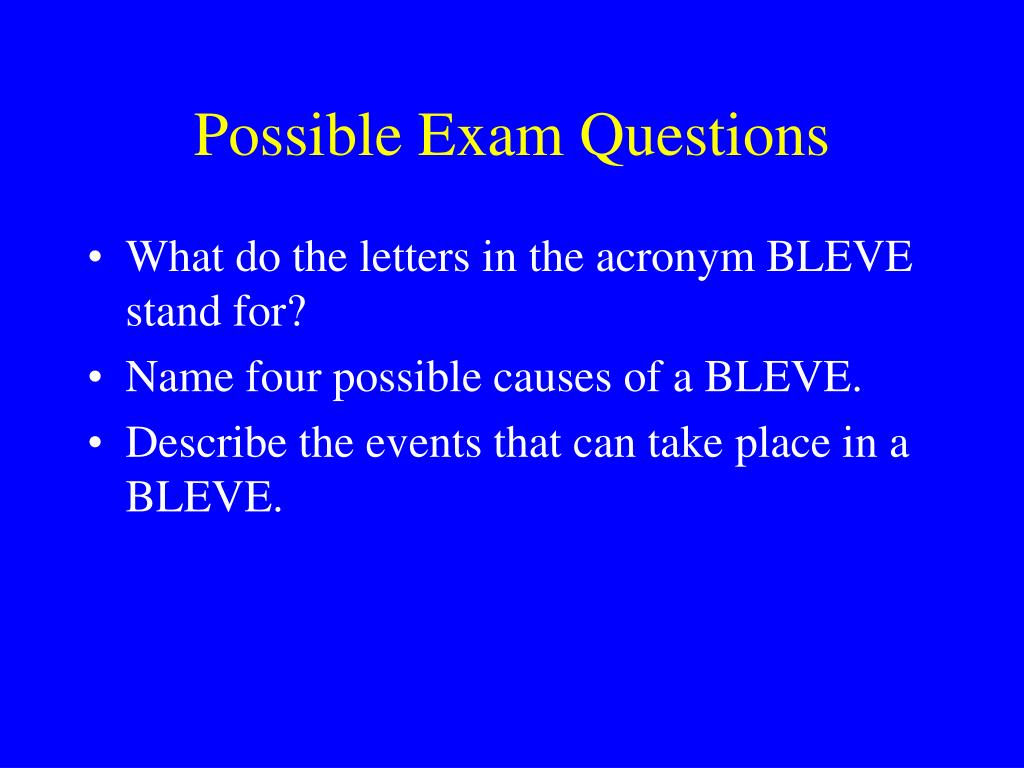 Possible Exam Questions

• What do the letters in the acronym BLEVE stand for?
• Name four possible causes of a BLEVE.
• Describe the events that can take place in a BLEVE.